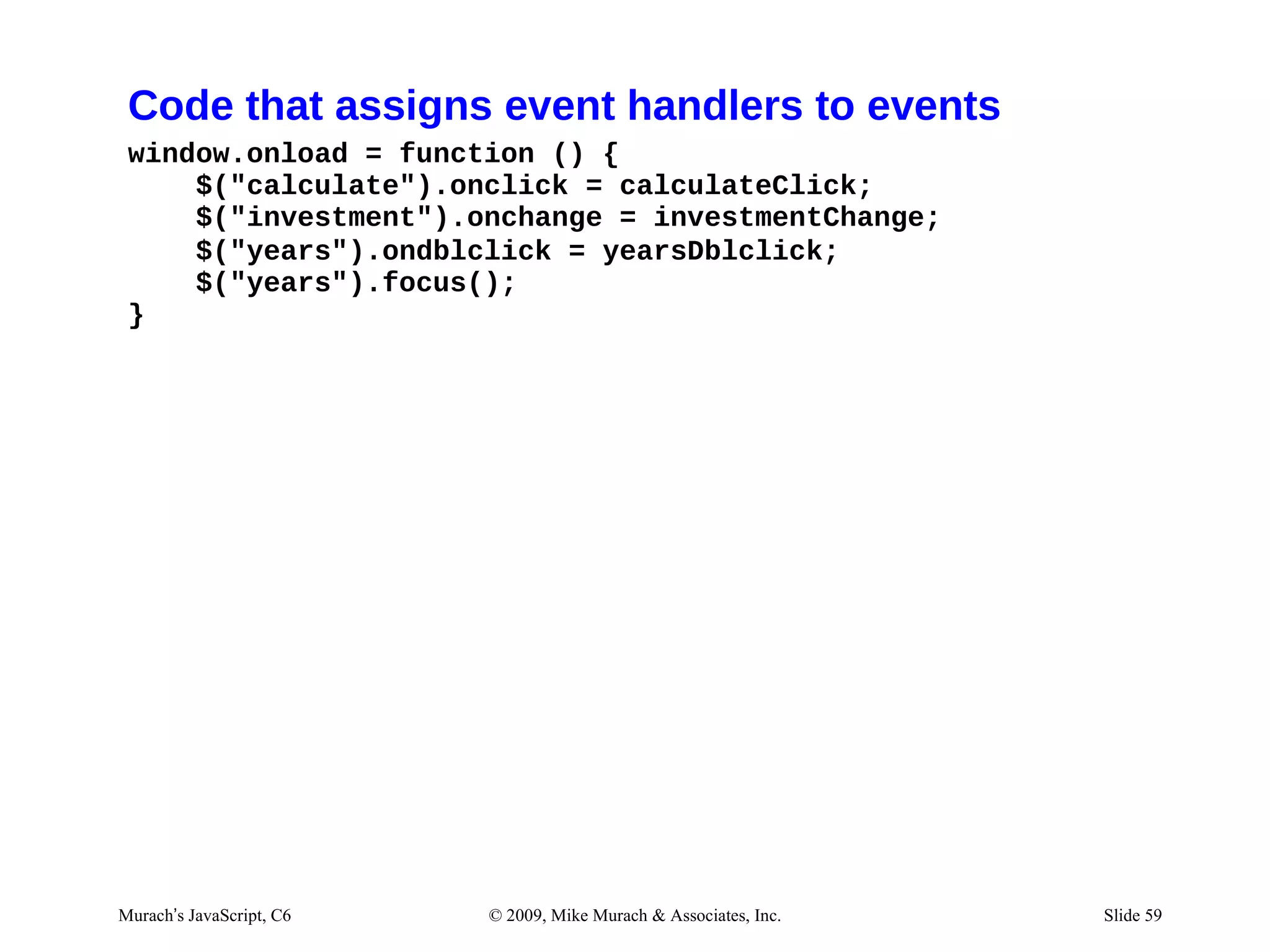 Code that assigns event handlers to events

window.onload = function () {
    $("calculate").onclick = calculateClick;
    $("investment").onchange = investmentChange;
    $("years").ondblclick = yearsDblclick;
    $("years").focus();
}

Murach's JavaScript, C6

© 2009, Mike Murach & Associates, Inc.

Slide 59